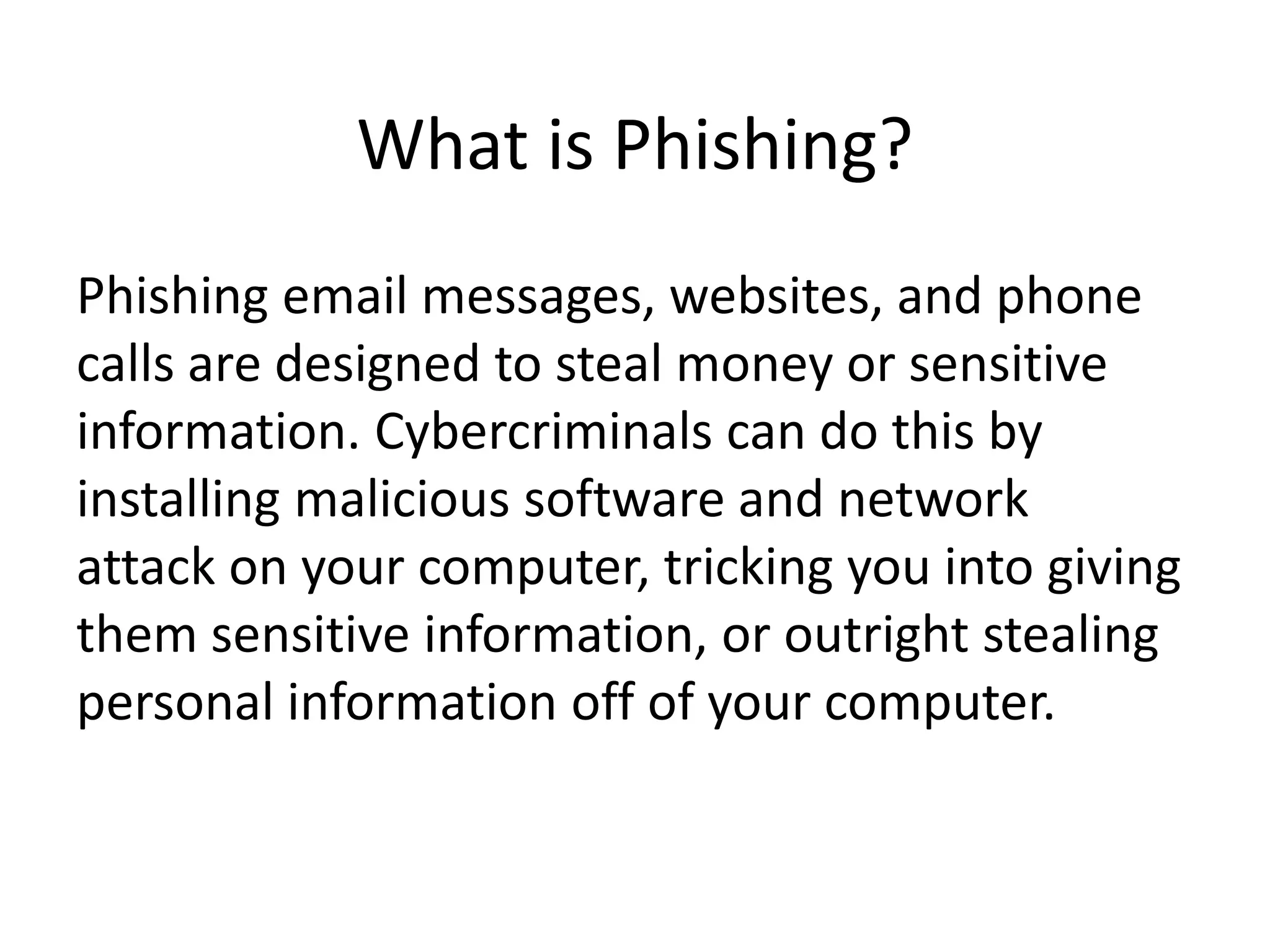 What is Phishing?

Phishing email messages, websites, and phone calls are designed to steal money or sensitive information. Cybercriminals can do this by installing malicious software and network attack on your computer, tricking you into giving them sensitive information, or outright stealing personal information off of your computer.